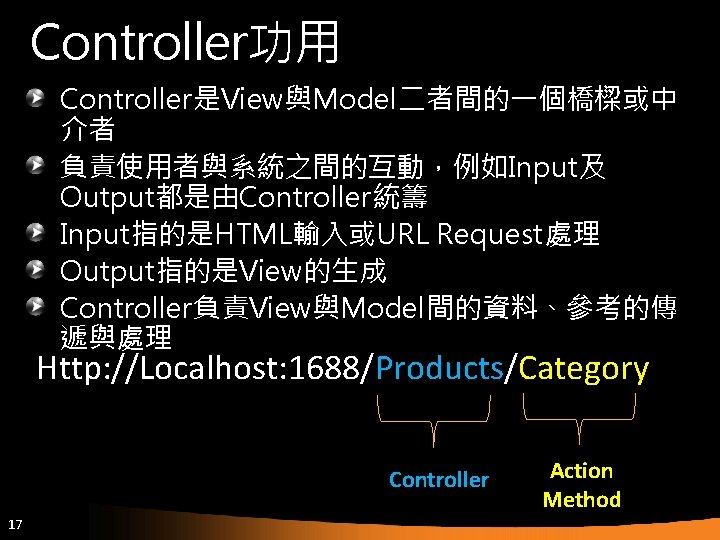 Controller功用

Controller是View與Model二者間的一個橋樑或中介者

負責使用者與系統之間的互動，例如Input及Output都是由Controller統籌

Input指的是HTML輸入或URL Request處理

Output指的是View的生成

Controller負責View與Model間的資料、參考的傳遞與處理

Http://Localhost:1688/Products/Category

Controller

Action Method

17